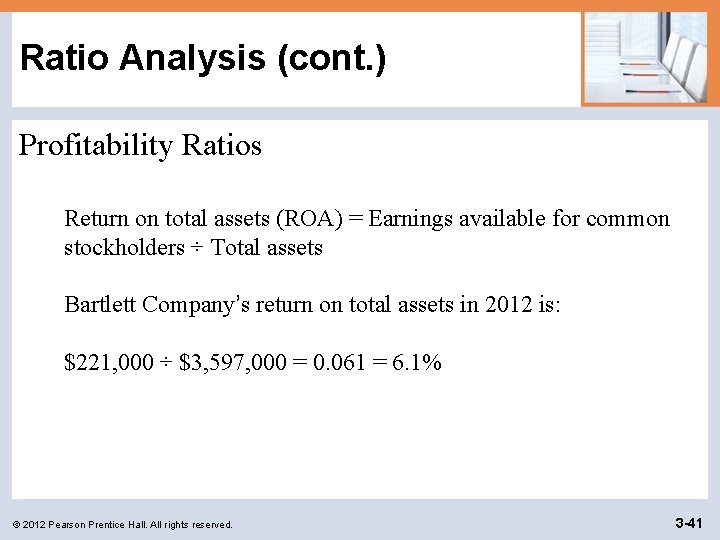 Ratio Analysis (cont.)

Profitability Ratios

Return on total assets (ROA) = Earnings available for common stockholders ÷ Total assets

Bartlett Company's return on total assets in 2012 is:

\$221,000 ÷ \$3,597,000 = 0.061 = 6.1%

© 2012 Pearson Prentice Hall. All rights reserved.

3-41